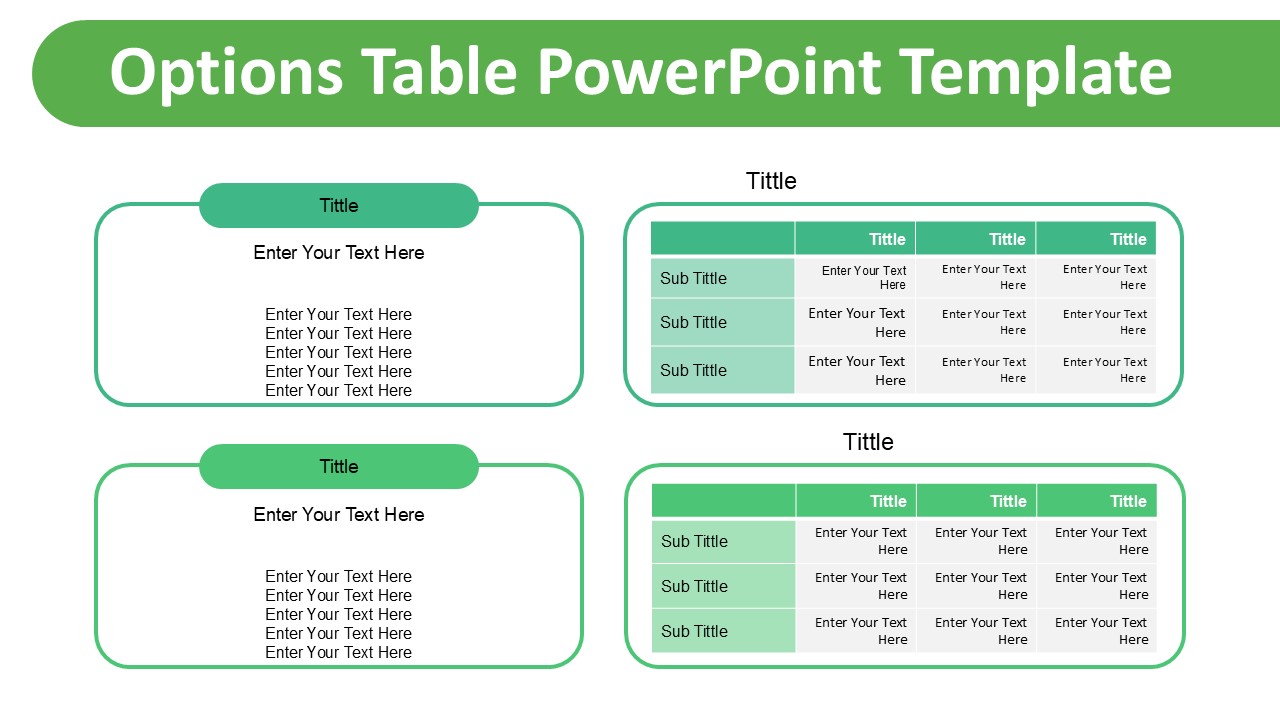 Options Table PowerPoint Template

Tittle

Enter Your Text Here

Enter Your Text Here
Enter Your Text Here
Enter Your Text Here
Enter Your Text Here
Enter Your Text Here

Tittle

| | Tittle | Tittle | Tittle |
|---|---|---|---|
| Sub Tittle | Enter Your Text Here | Enter Your Text Here | Enter Your Text Here |
| Sub Tittle | Enter Your Text Here | Enter Your Text Here | Enter Your Text Here |
| Sub Tittle | Enter Your Text Here | Enter Your Text Here | Enter Your Text Here |

Tittle

Enter Your Text Here

Enter Your Text Here
Enter Your Text Here
Enter Your Text Here
Enter Your Text Here
Enter Your Text Here

Tittle

| | Tittle | Tittle | Tittle |
|---|---|---|---|
| Sub Tittle | Enter Your Text Here | Enter Your Text Here | Enter Your Text Here |
| Sub Tittle | Enter Your Text Here | Enter Your Text Here | Enter Your Text Here |
| Sub Tittle | Enter Your Text Here | Enter Your Text Here | Enter Your Text Here |